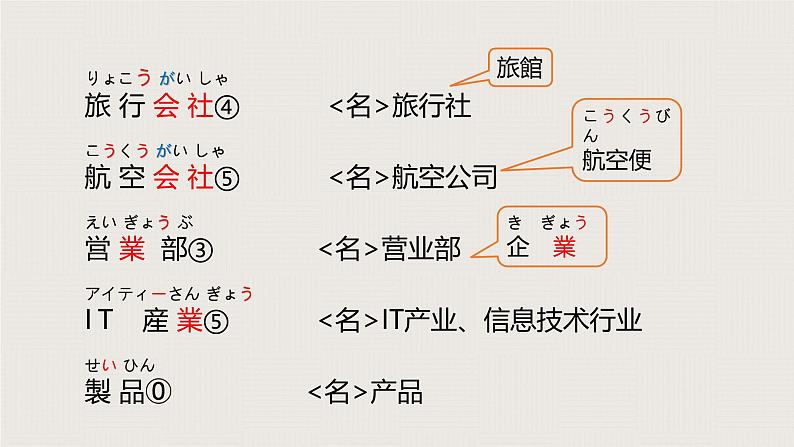 りょこうがいしゃ
旅行会社④ <名>旅行社

旅館

こうくうがいしゃ
航空会社⑤ <名>航空公司

こうくうびん
航空便

えいぎょうぶ
営業部③ <名>营业部

きぎょう
企業

アイティーさんぎょう
IT 産業⑤ <名>IT产业、信息技术行业

せいひん
製品⓪ <名>产品